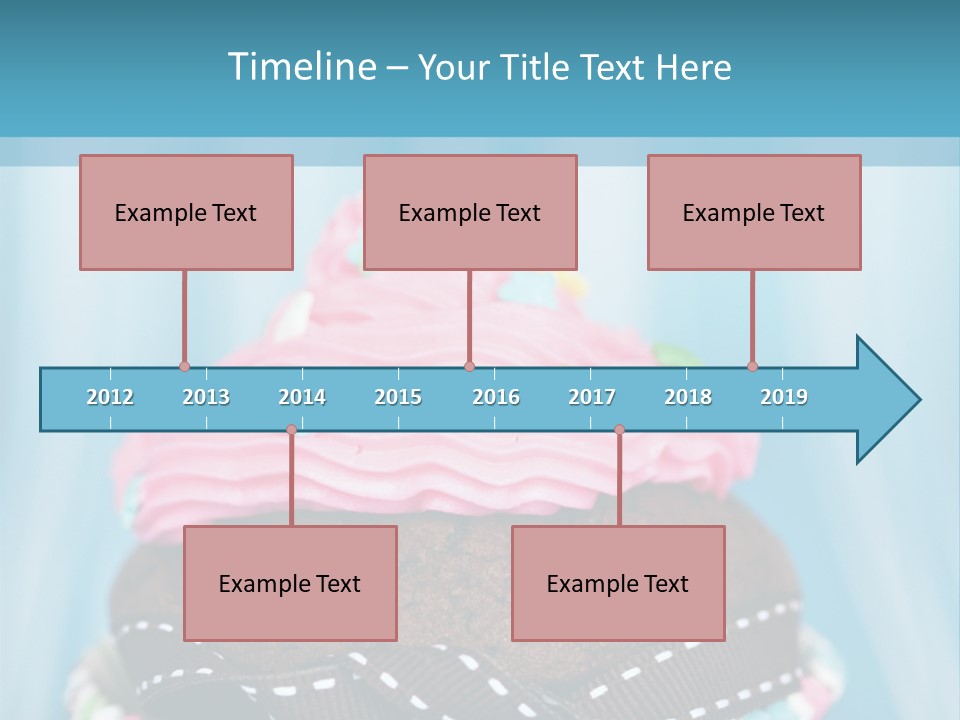 Timeline – Your Title Text Here

Example Text

Example Text

Example Text

2012 2013 2014 2015 2016 2017 2018 2019

Example Text

Example Text